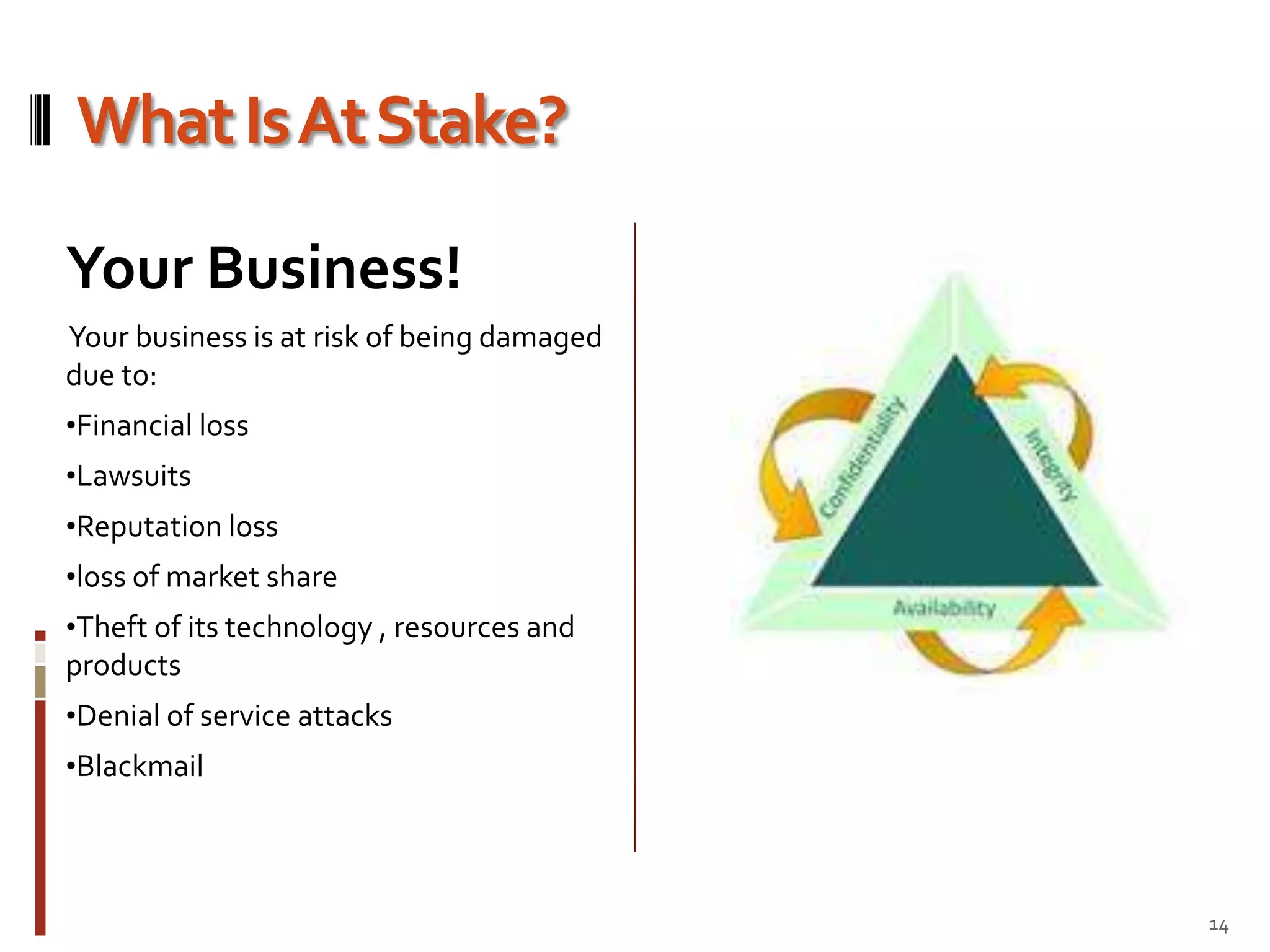 What Is At Stake?

Your Business!

Your business is at risk of being damaged due to:

•Financial loss

•Lawsuits

•Reputation loss

•loss of market share

•Theft of its technology , resources and products

•Denial of service attacks

•Blackmail

Confidentiality

Integrity

Availability

14